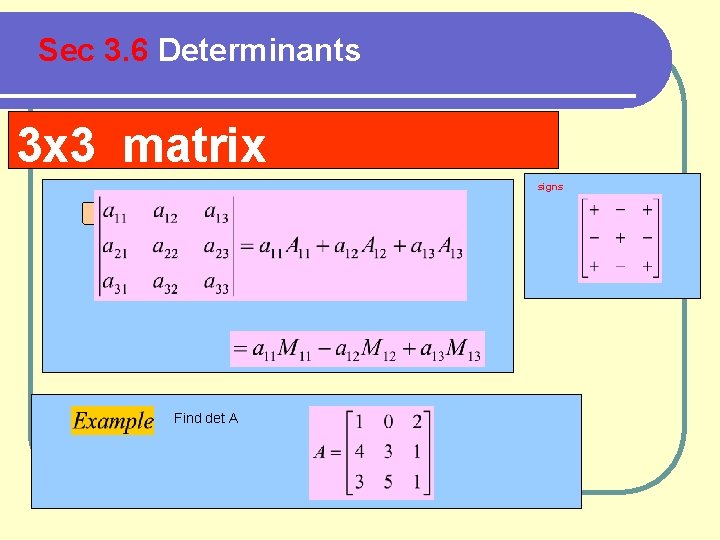 Sec 3.6 Determinants

3x3 matrix

$\begin{vmatrix} a_{11} & a_{12} & a_{13} \\ a_{21} & a_{22} & a_{23} \\ a_{31} & a_{32} & a_{33} \end{vmatrix} = a_{11}A_{11} + a_{12}A_{12} + a_{13}A_{13}$

$= a_{11}M_{11} - a_{12}M_{12} + a_{13}M_{13}$

signs

$\begin{bmatrix} + & - & + \\ - & + & - \\ + & - & + \end{bmatrix}$

Example Find det A

$A = \begin{bmatrix} 1 & 0 & 2 \\ 4 & 3 & 1 \\ 3 & 5 & 1 \end{bmatrix}$